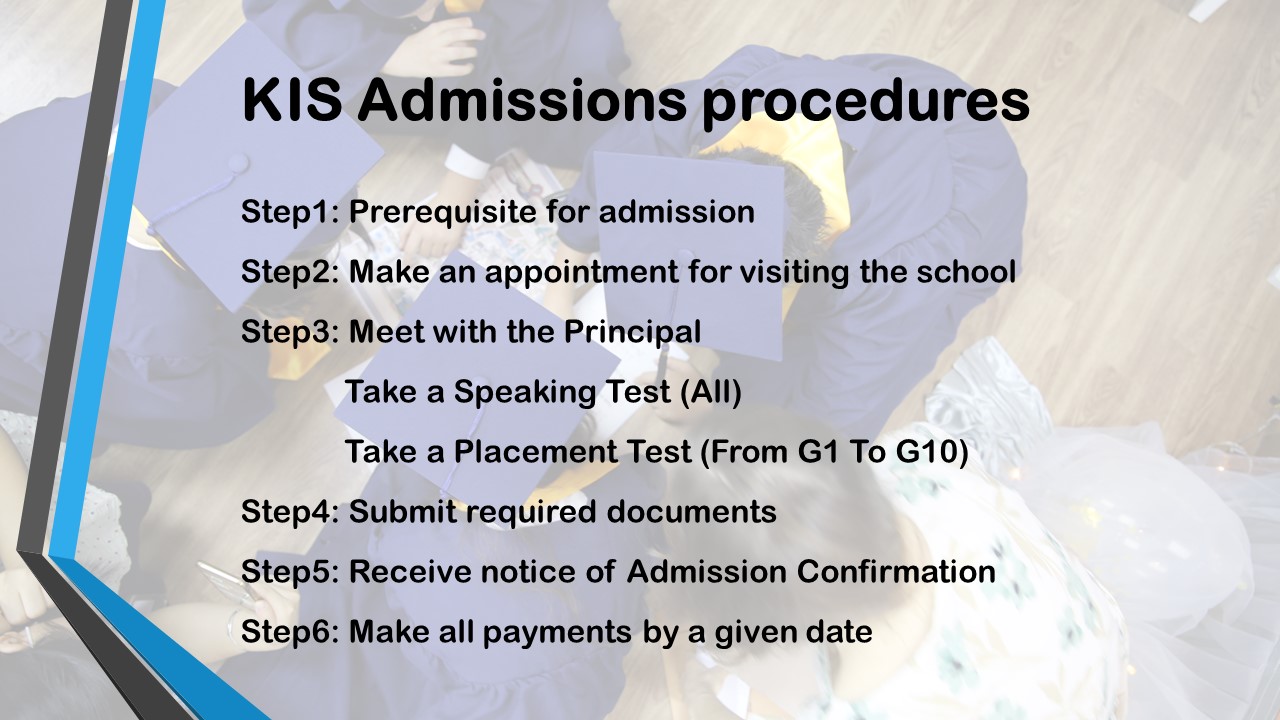 KIS Admissions procedures

Step1: Prerequisite for admission

Step2: Make an appointment for visiting the school

Step3: Meet with the Principal

Take a Speaking Test (All)

Take a Placement Test (From G1 To G10)

Step4: Submit required documents

Step5: Receive notice of Admission Confirmation

Step6: Make all payments by a given date